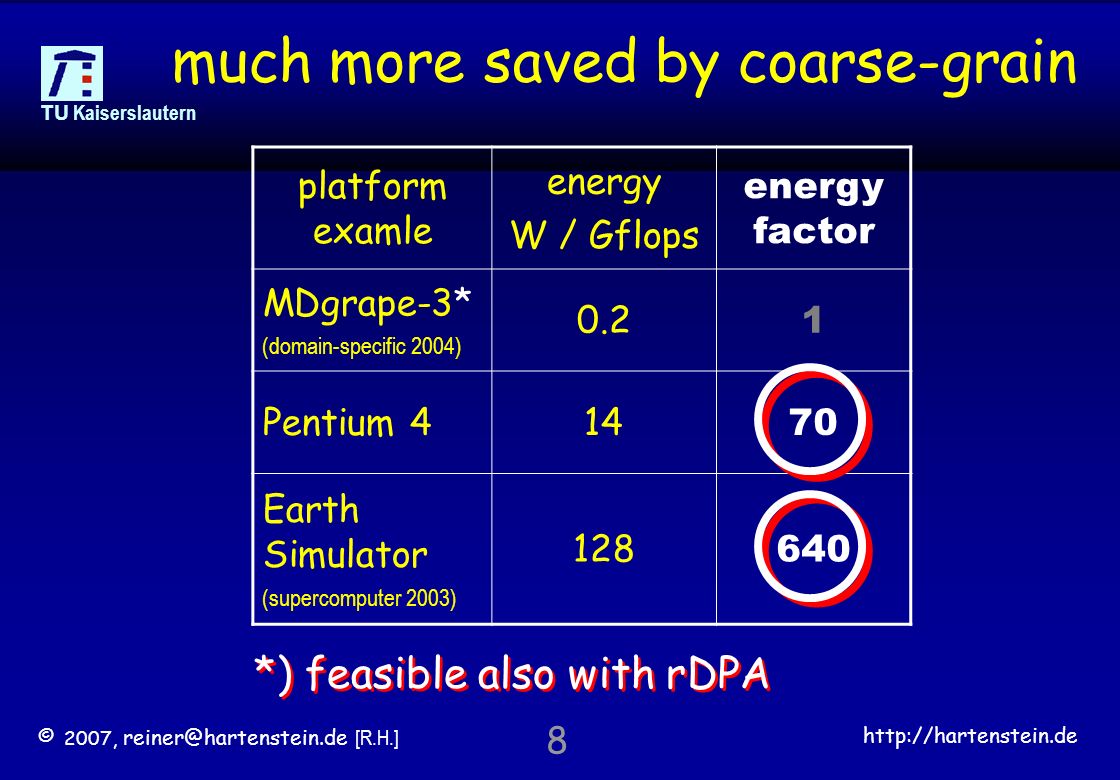 TU Kaiserslautern

much more saved by coarse-grain

| platform examle | energy W / Gflops | energy factor |
|---|---|---|
| MDgrape-3* (domain-specific 2004) | 0.2 | 1 |
| Pentium 4 | 14 | 70 |
| Earth Simulator (supercomputer 2003) | 128 | 640 |

*) feasible also with rDPA

© 2007, reiner@hartenstein.de [R.H.]

8

http://hartenstein.de